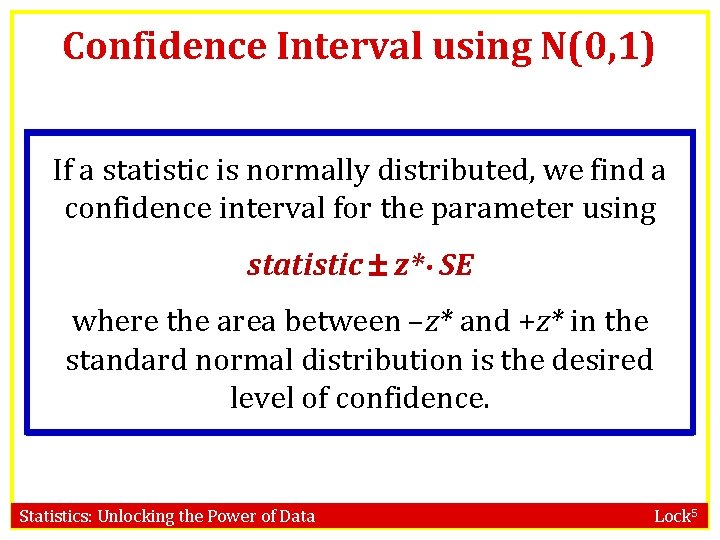 Confidence Interval using N(0,1)

If a statistic is normally distributed, we find a confidence interval for the parameter using

$statistic \pm z^* \cdot SE$

where the area between $-z^*$ and $+z^*$ in the standard normal distribution is the desired level of confidence.

Statistics: Unlocking the Power of Data

Lock$^5$